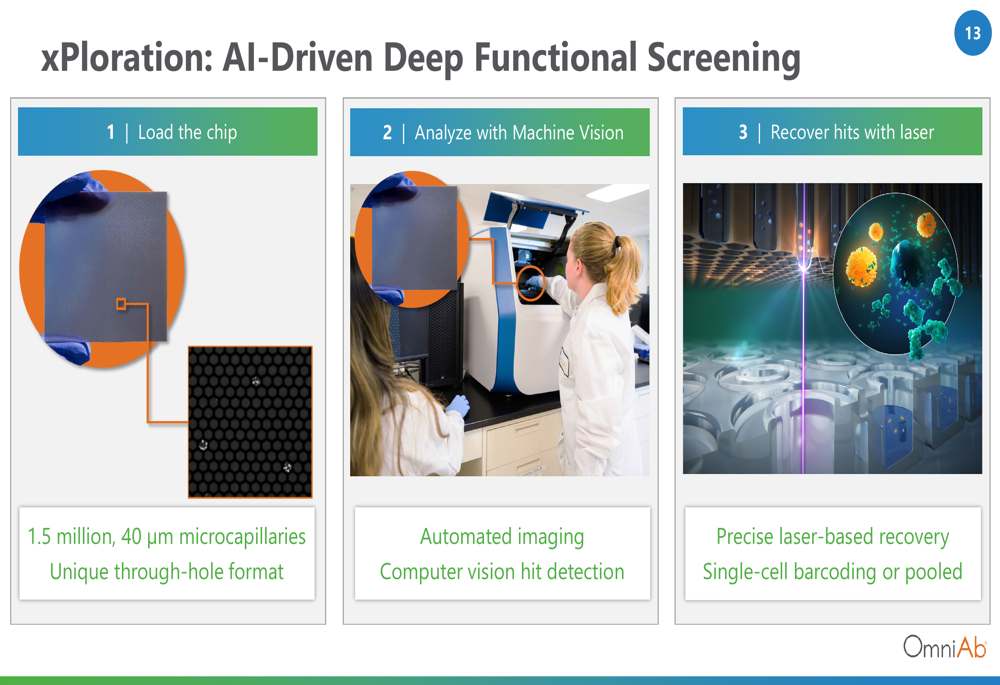 13

xPloration: AI-Driven Deep Functional Screening

1 | Load the chip

1.5 million, 40 μm microcapillaries
Unique through-hole format

2 | Analyze with Machine Vision

Automated imaging
Computer vision hit detection

3 | Recover hits with laser

Precise laser-based recovery
Single-cell barcoding or pooled

OmniAb